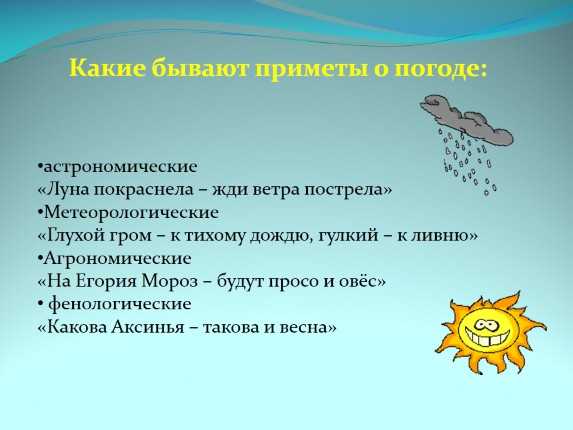 Какие бывают приметы о погоде:

•астрономические
«Луна покраснела – жди ветра пострела»
•Метеорологические
«Глухой гром – к тихому дождю, гулкий – к ливню»
•Агрономические
«На Егория Мороз – будут просо и овёс»
• фенологические
«Какова Аксинья – такова и весна»